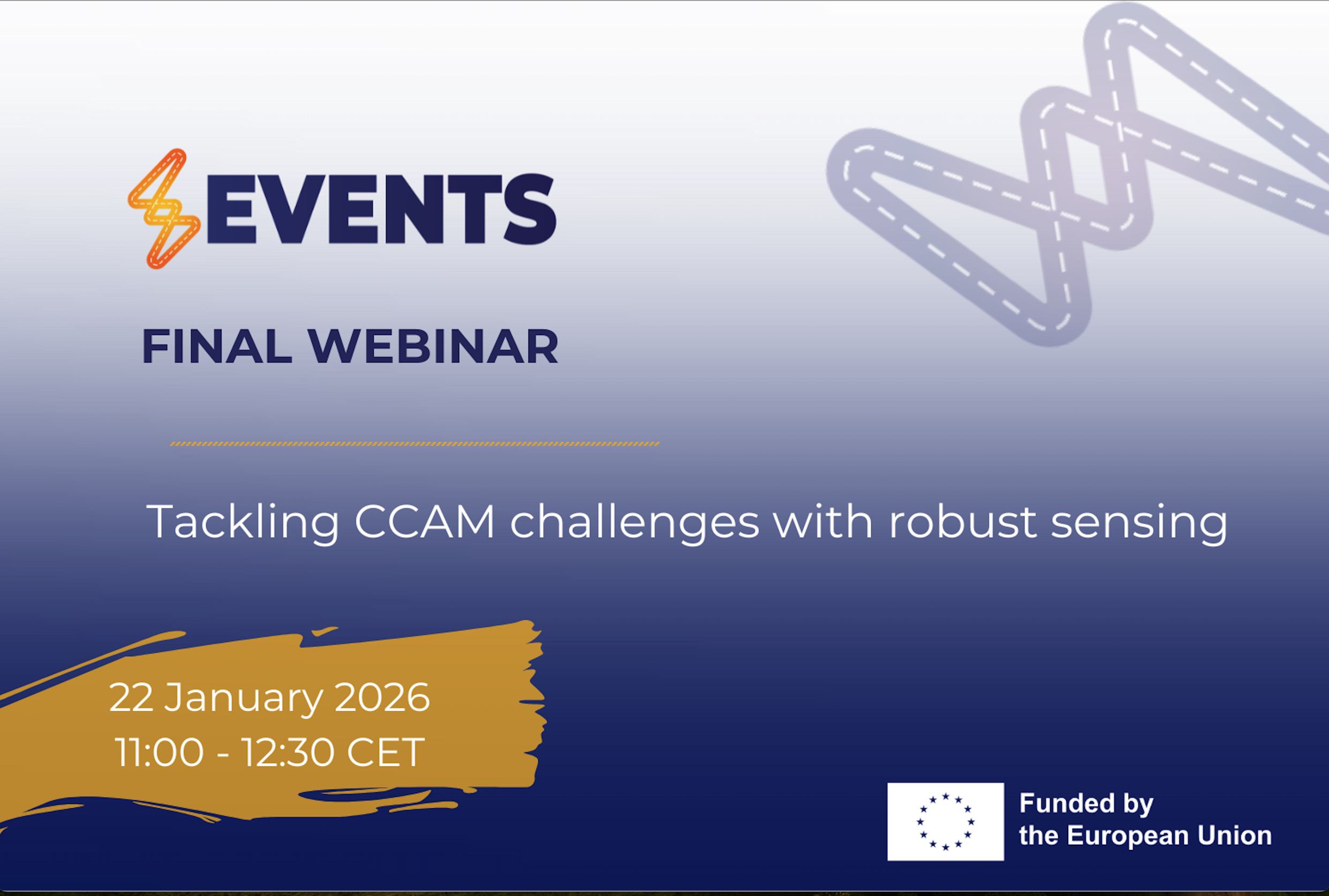 EVENTS

FINAL WEBINAR

Tackling CCAM challenges with robust sensing

22 January 2026
11:00 - 12:30 CET

Funded by
the European Union